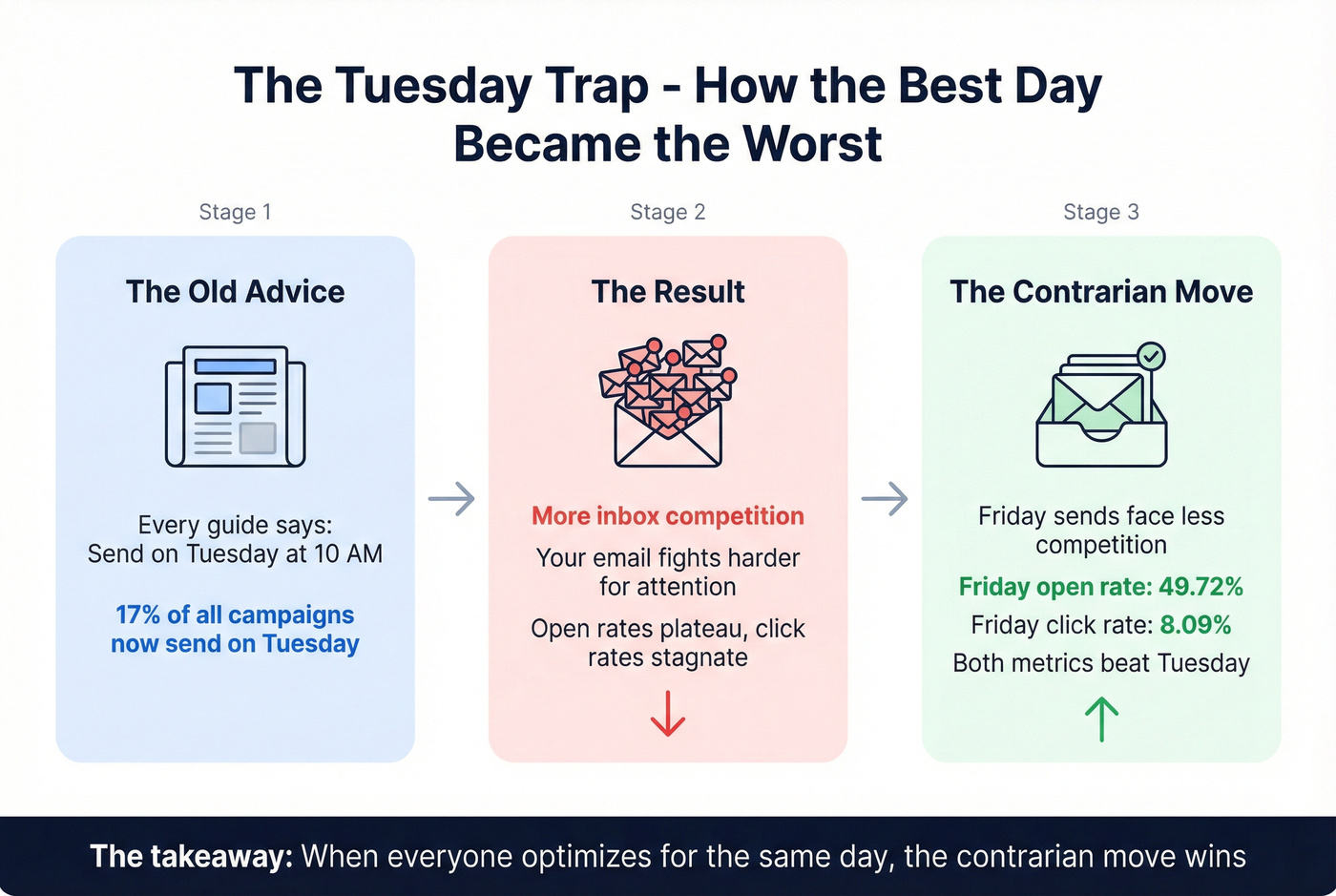 The Tuesday Trap - How the Best Day Became the Worst

Stage 1

The Old Advice

Every guide says:
Send on Tuesday at 10 AM

17% of all campaigns now send on Tuesday

Stage 2

The Result

More inbox competition

Your email fights harder for attention

Open rates plateau, click rates stagnate

Stage 3

The Contrarian Move

Friday sends face less competition

Friday open rate: 49.72%

Friday click rate: 8.09%

Both metrics beat Tuesday

The takeaway: When everyone optimizes for the same day, the contrarian move wins